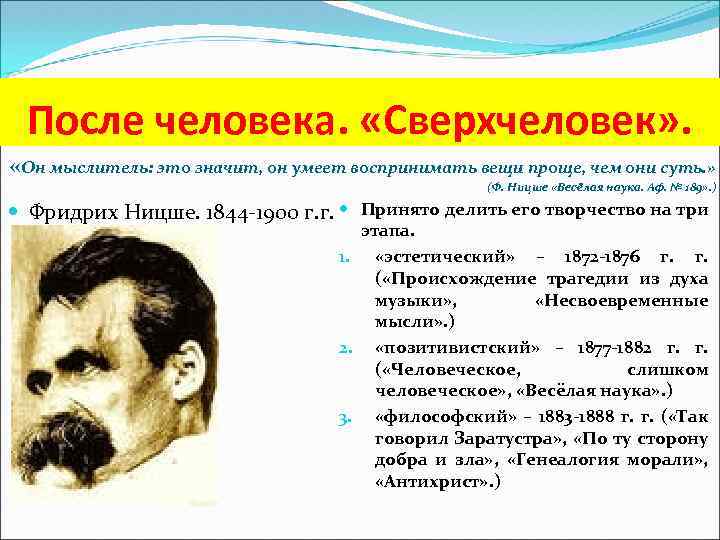 После человека. «Сверхчеловек».

«Он мыслитель: это значит, он умеет воспринимать вещи проще, чем они суть.»
(Ф. Ницше «Весёлая наука. Аф. № 189».)

Фридрих Ницше. 1844-1900 г.г.

Принято делить его творчество на три этапа.

1. «эстетический» – 1872-1876 г. г. («Происхождение трагедии из духа музыки», «Несвоевременные мысли».)
2. «позитивистский» – 1877-1882 г. г. («Человеческое, слишком человеческое», «Весёлая наука».)
3. «философский» – 1883-1888 г. г. («Так говорил Заратустра», «По ту сторону добра и зла», «Генеалогия морали», «Антихрист».)